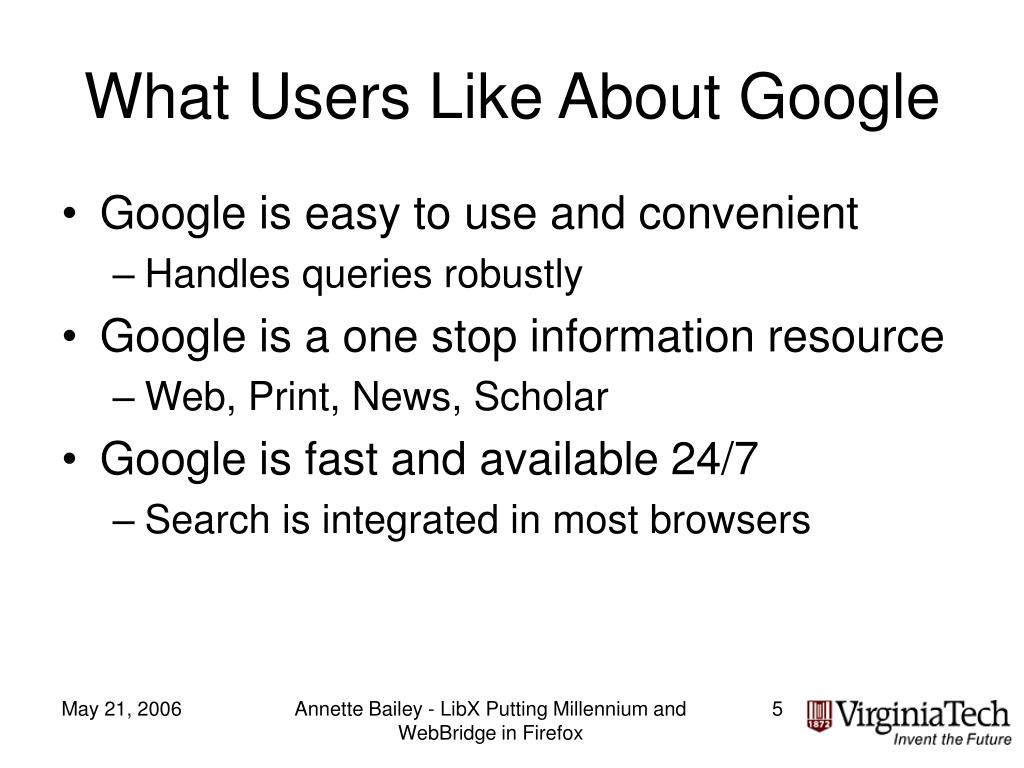 What Users Like About Google

• Google is easy to use and convenient
– Handles queries robustly
• Google is a one stop information resource
– Web, Print, News, Scholar
• Google is fast and available 24/7
– Search is integrated in most browsers

May 21, 2006

Annette Bailey - LibX Putting Millennium and WebBridge in Firefox

5

1872 VirginiaTech
Invent the Future